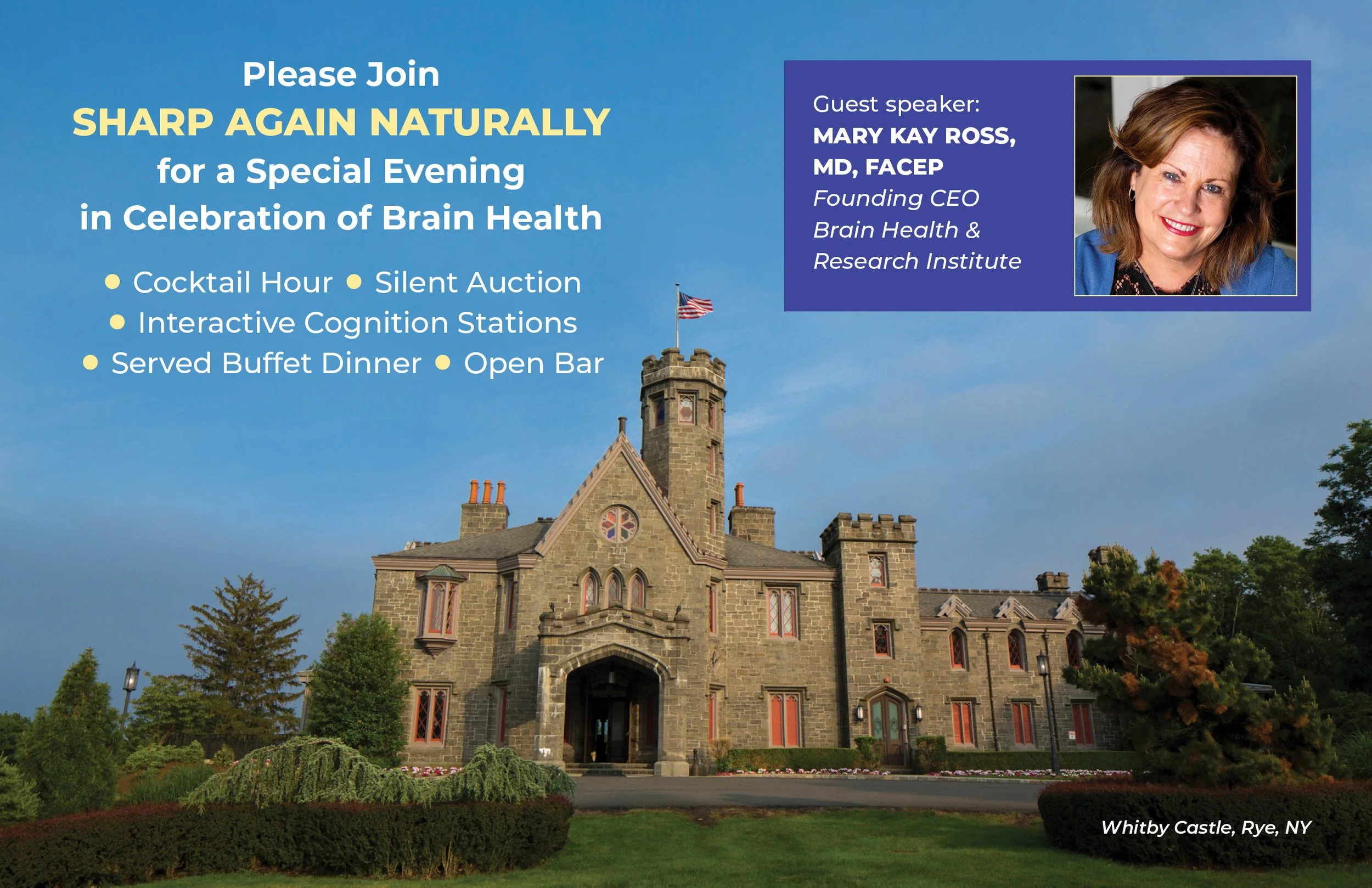 Please Join
SHARP AGAIN NATURALLY
for a Special Evening
in Celebration of Brain Health

• Cocktail Hour • Silent Auction
• Interactive Cognition Stations
• Served Buffet Dinner • Open Bar

Guest speaker:
MARY KAY ROSS, MD, FACEP
Founding CEO
Brain Health & Research Institute

Whitby Castle, Rye, NY